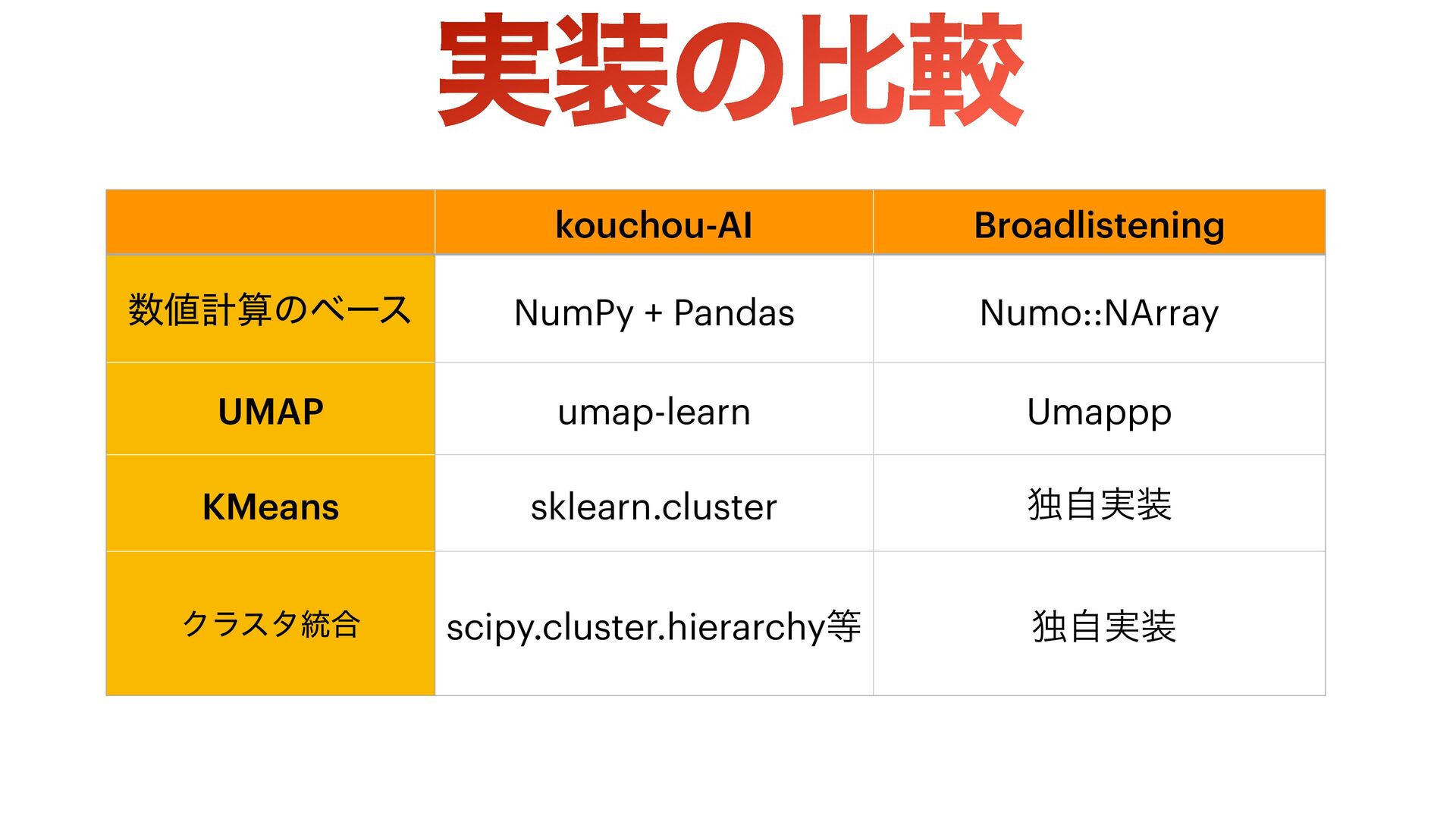 実装の比較

| | kouchou-AI | Broadlistening |
|---|---|---|
| 数値計算のベース | NumPy + Pandas | Numo::NArray |
| UMAP | umap-learn | Umappp |
| KMeans | sklearn.cluster | 独自実装 |
| クラスタ統合 | scipy.cluster.hierarchy等 | 独自実装 |